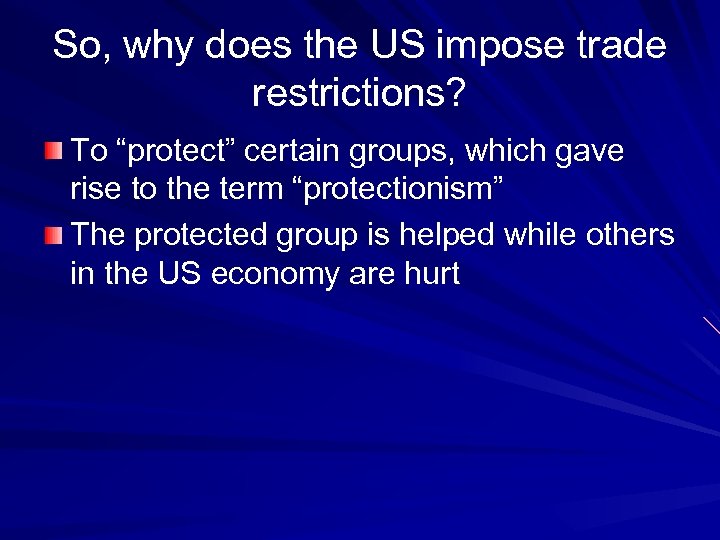 So, why does the US impose trade restrictions?

To “protect” certain groups, which gave rise to the term “protectionism”

The protected group is helped while others in the US economy are hurt